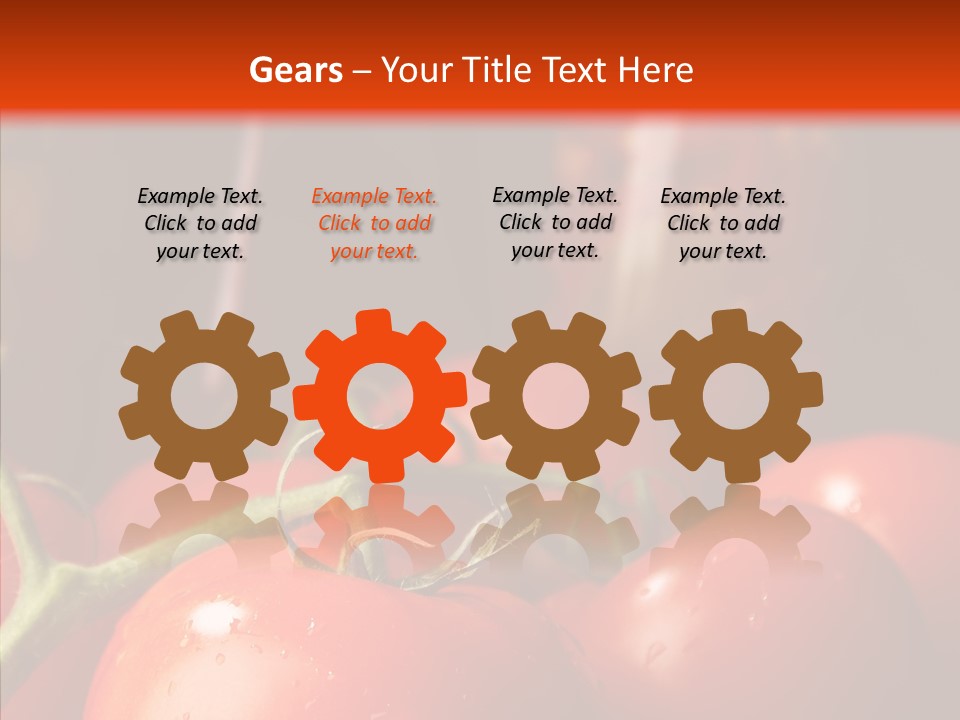 Gears – Your Title Text Here

Example Text. Click to add your text.

Example Text. Click to add your text.

Example Text. Click to add your text.

Example Text. Click to add your text.